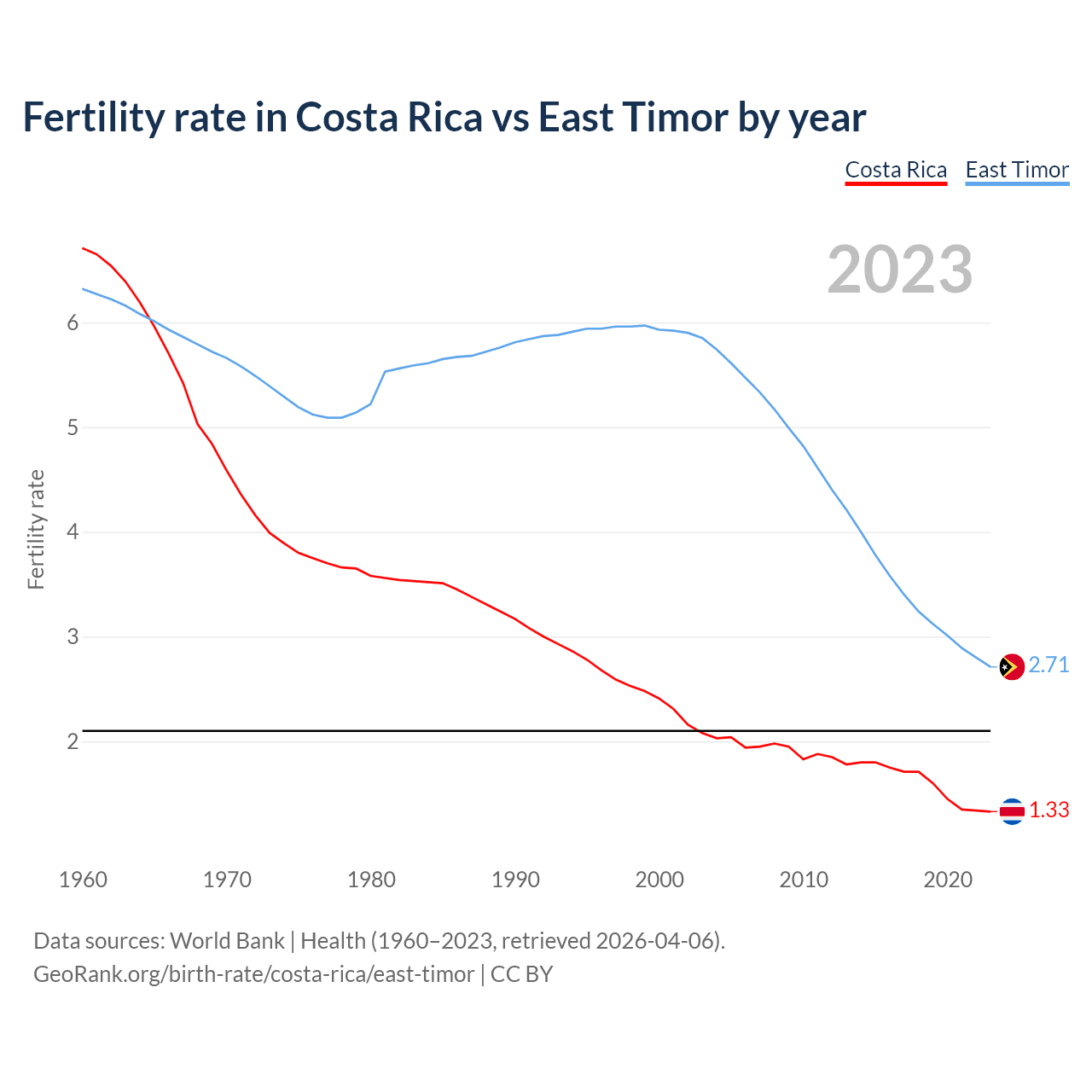 Fertility rate in Costa Rica vs East Timor by year

Costa Rica East Timor

2023

Fertility rate

6
5
4
3
2

2.71
1.33

1960 1970 1980 1990 2000 2010 2020

Data sources: World Bank | Health (1960–2023, retrieved 2026-04-06).
GeoRank.org/birth-rate/costa-rica/east-timor | CC BY